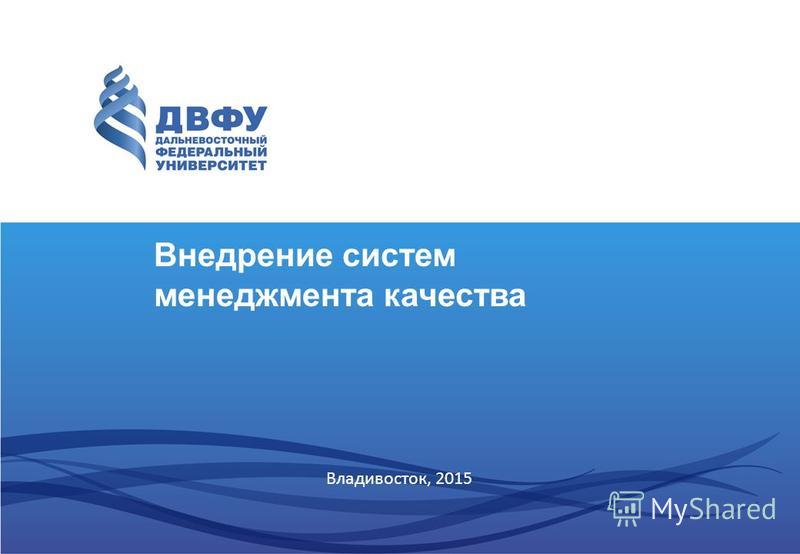 ДВФУ
ДАЛЬНЕВОСТОЧНЫЙ ФЕДЕРАЛЬНЫЙ УНИВЕРСИТЕТ

Внедрение систем менеджмента качества

Владивосток, 2015

MyShared